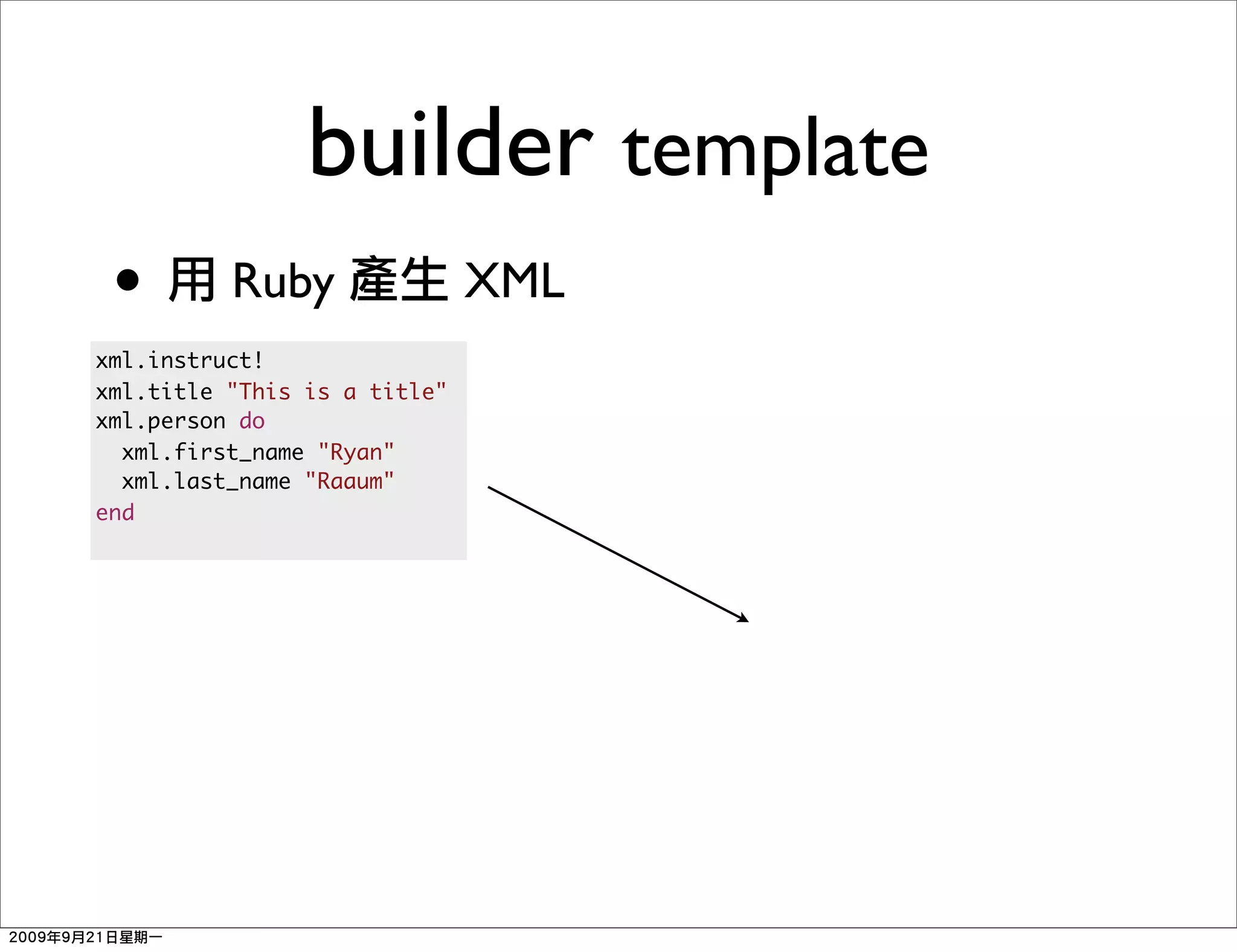 builder template

• 用 Ruby 產生 XML

xml.instruct!
xml.title "This is a title"
xml.person do
  xml.first_name "Ryan"
  xml.last_name "Raaum"
end

2009年9月21日星期一